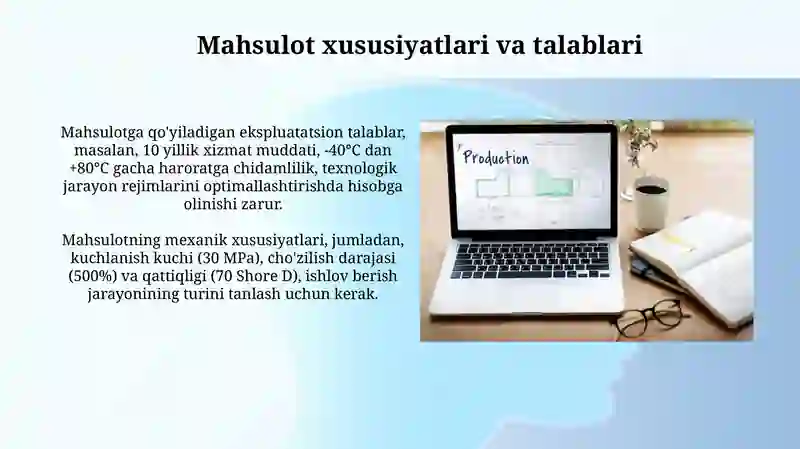 Mahsulot xususiyatlari va talablari

Mahsulotga qo'yiladigan ekspluatatsion talablar, masalan, 10 yillik xizmat muddati, -40°C dan +80°C gacha haroratga chidamlilik, texnologik jarayon rejimlarini optimallashtirishda hisobga olinishi zarur.

Mahsulotning mexanik xususiyatlari, jumladan, kuchlanish kuchi (30 MPa), cho'zilish darajasi (500%) va qattiqligi (70 Shore D), ishlov berish jarayonining turini tanlash uchun kerak.

Production